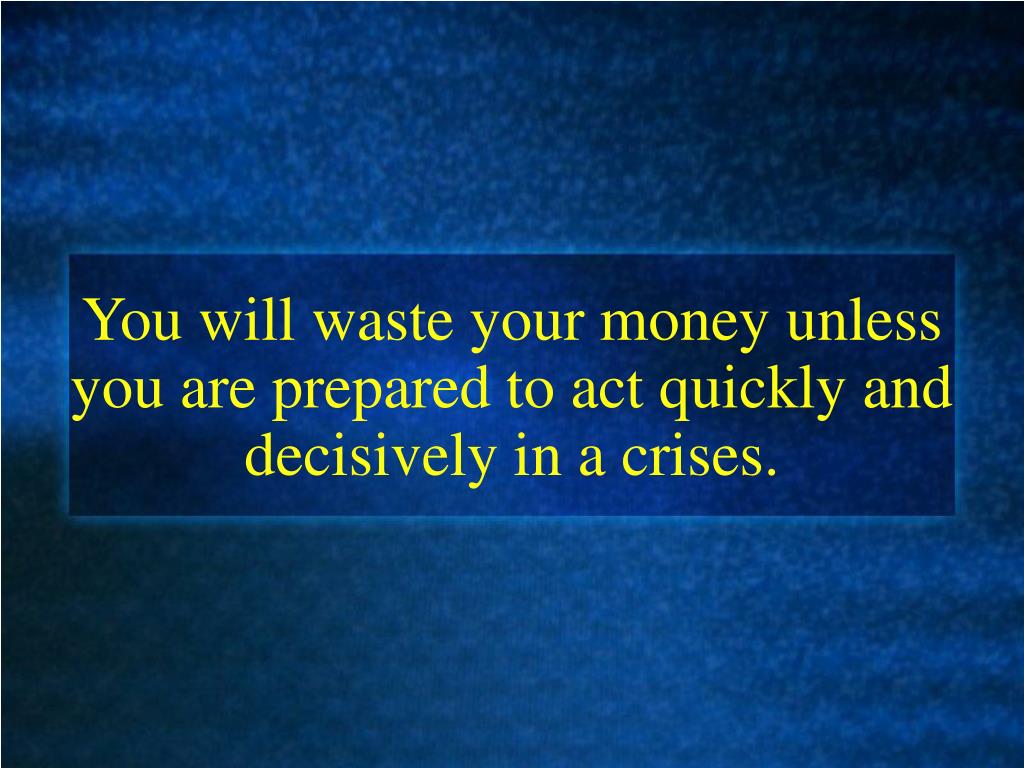 You will waste your money unless you are prepared to act quickly and decisively in a crises.